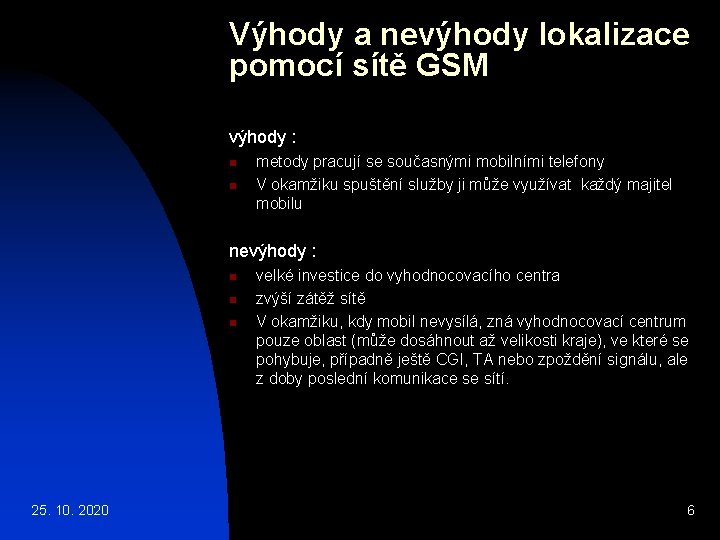 Výhody a nevýhody lokalizace pomocí sítě GSM

výhody :

- metody pracují se současnými mobilními telefony
- V okamžiku spuštění služby ji může využívat každý majitel mobilu

nevýhody :

- velké investice do vyhodnocovacího centra
- zvýší zátěž sítě
- V okamžiku, kdy mobil nevysílá, zná vyhodnocovací centrum pouze oblast (může dosáhnout až velikosti kraje), ve které se pohybuje, případně ještě CGI, TA nebo zpoždění signálu, ale z doby poslední komunikace se sítí.

25. 10. 2020

6